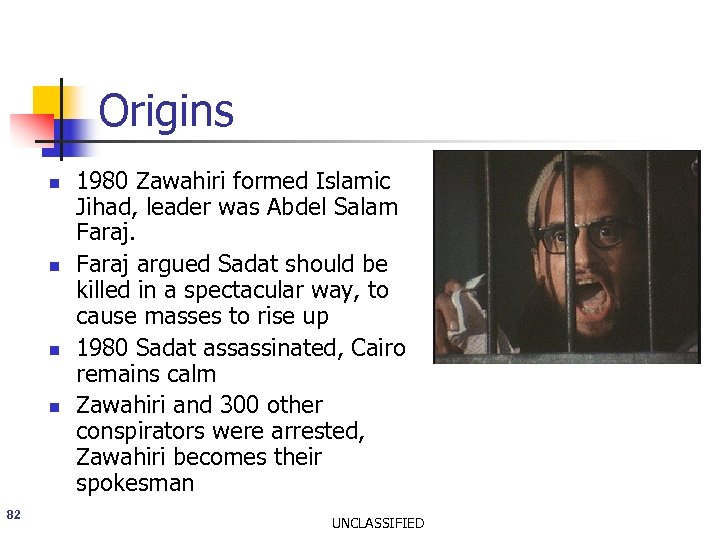 Origins

- 1980 Zawahiri formed Islamic Jihad, leader was Abdel Salam Faraj.
- Faraj argued Sadat should be killed in a spectacular way, to cause masses to rise up
- 1980 Sadat assassinated, Cairo remains calm
- Zawahiri and 300 other conspirators were arrested, Zawahiri becomes their spokesman

82

UNCLASSIFIED